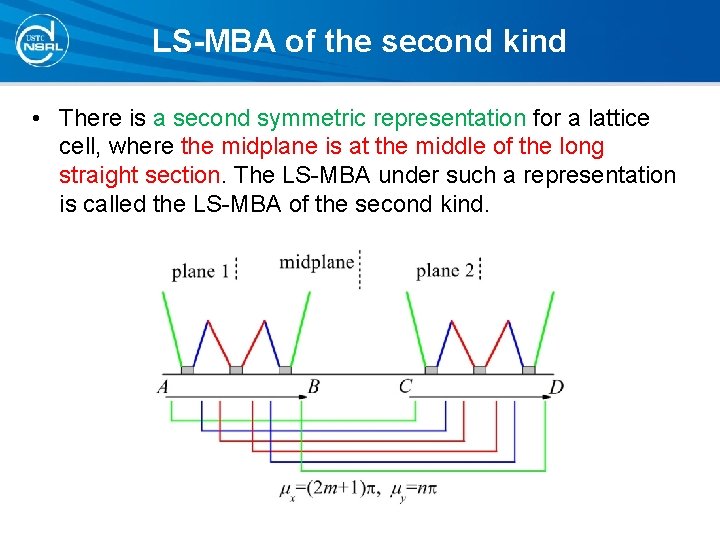 USTC NSRL

LS-MBA of the second kind

• There is a second symmetric representation for a lattice cell, where the midplane is at the middle of the long straight section. The LS-MBA under such a representation is called the LS-MBA of the second kind.

plane 1

midplane

plane 2

A

B

C

D

$\mu_x=(2m+1)\pi$, $\mu_y=n\pi$